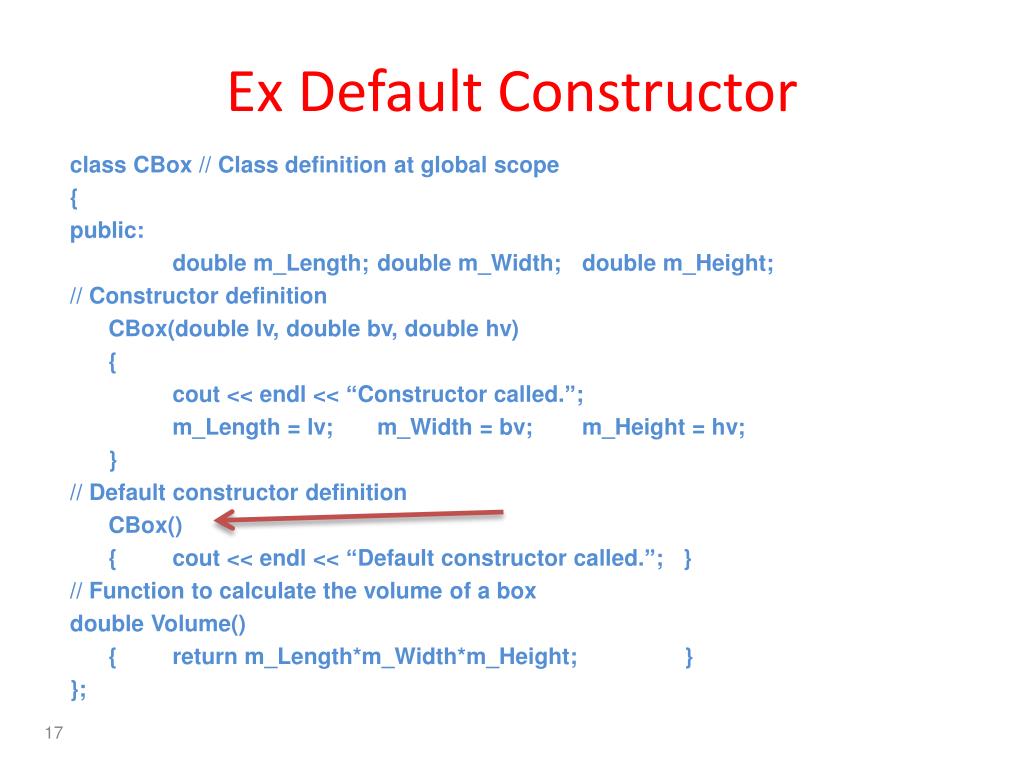 Ex Default Constructor

class CBox // Class definition at global scope
{
public:
double m_Length; double m_Width; double m_Height;
// Constructor definition
CBox(double lv, double bv, double hv)
{
cout << endl << “Constructor called.”;
m_Length = lv; m_Width = bv; m_Height = hv;
}
// Default constructor definition
CBox()
{ cout << endl << “Default constructor called.”; }
// Function to calculate the volume of a box
double Volume()
{ return m_Length*m_Width*m_Height; }
};

17